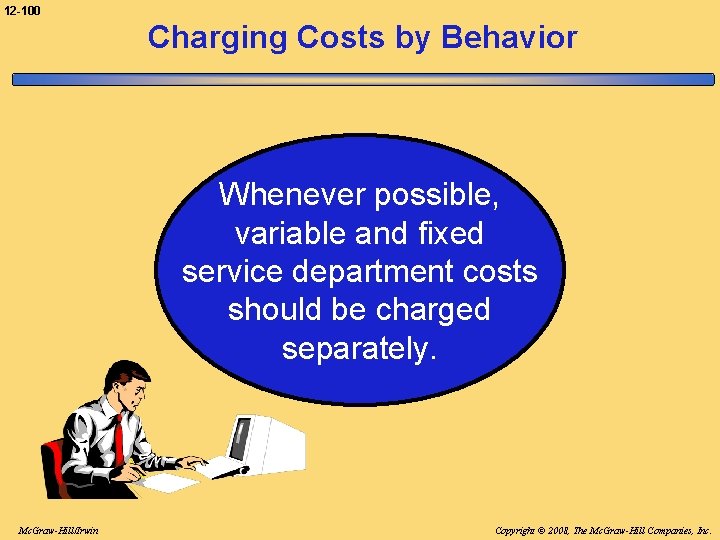 12-100

Charging Costs by Behavior

Whenever possible, variable and fixed service department costs should be charged separately.

McGraw-Hill/Irwin

Copyright © 2008, The McGraw-Hill Companies, Inc.